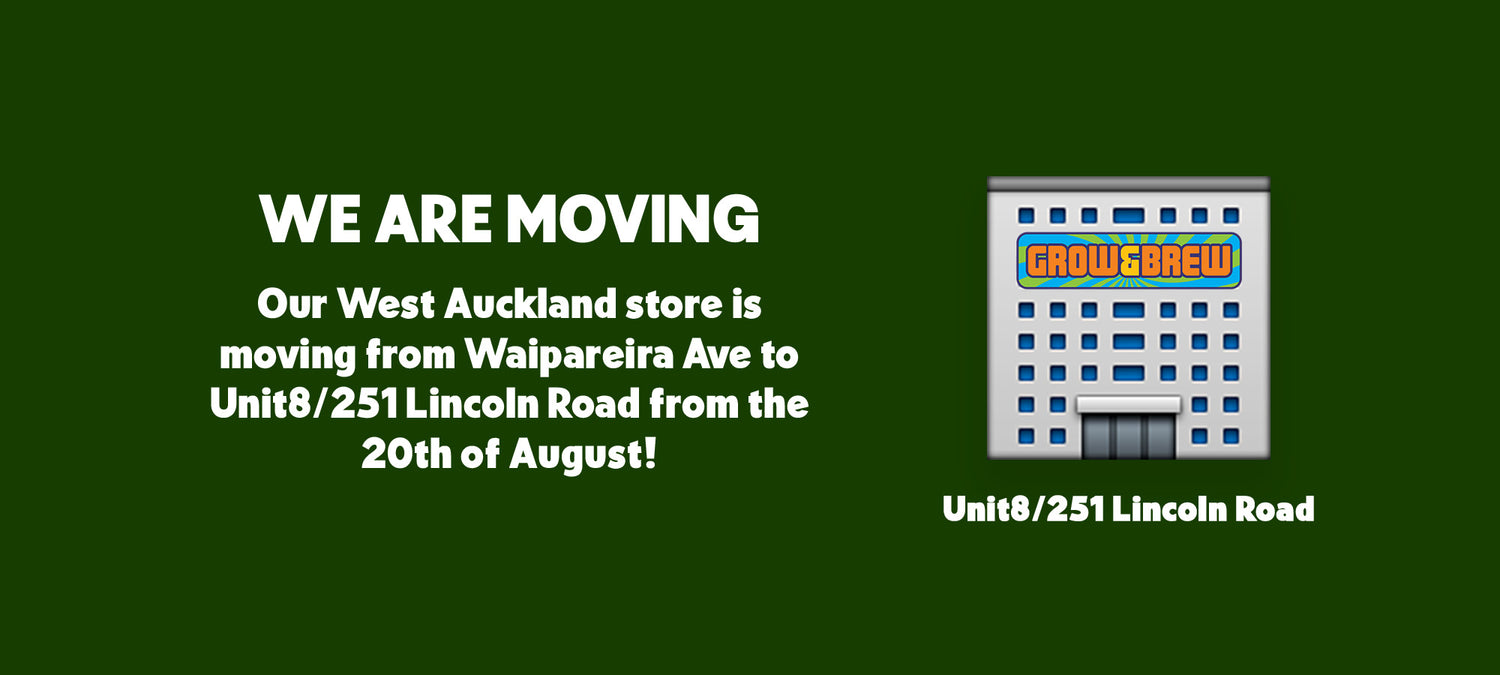 WE ARE MOVING

Our West Auckland store is moving from Waipareira Ave to Unit8/251 Lincoln Road from the 20th of August!

GROW&BREW

Unit8/251 Lincoln Road